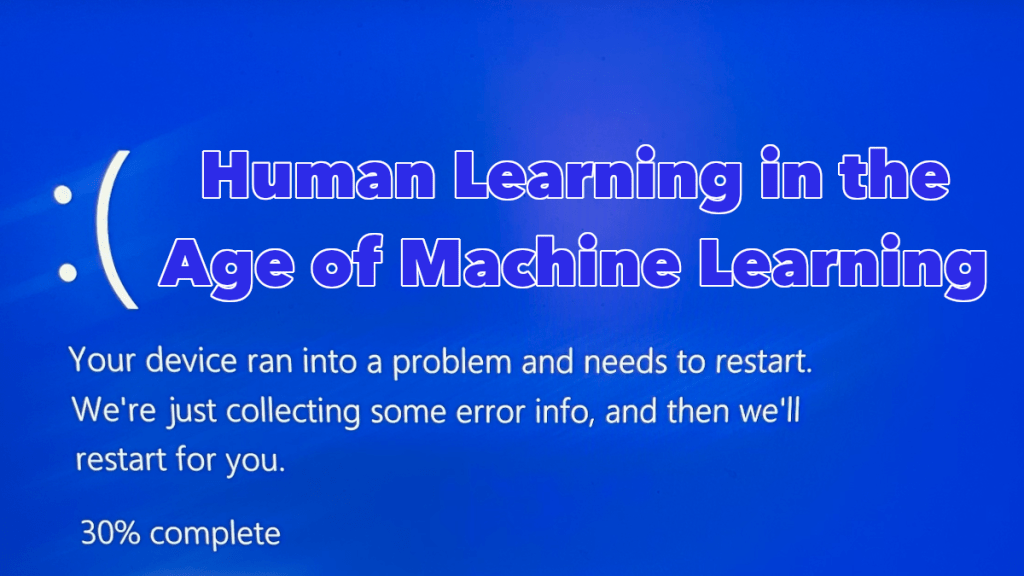 :(

Human Learning in the Age of Machine Learning

Your device ran into a problem and needs to restart. We're just collecting some error info, and then we'll restart for you.

30% complete